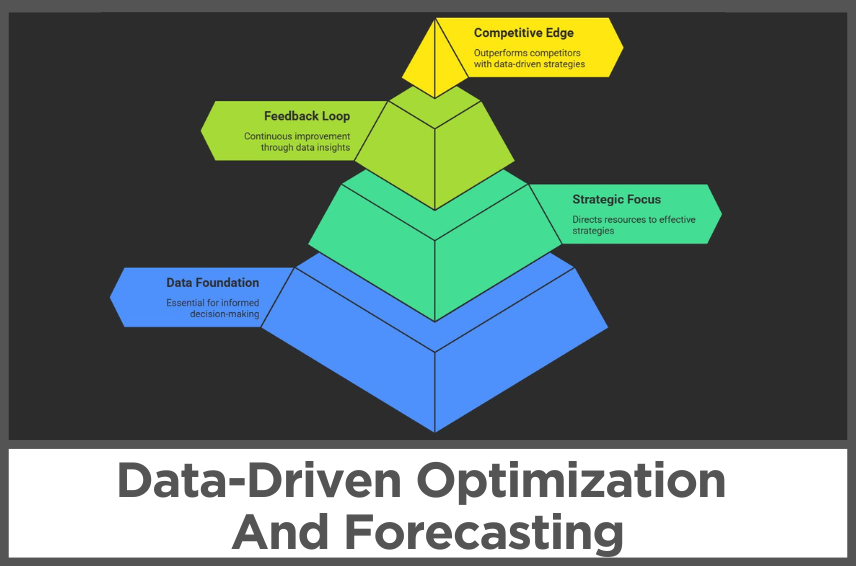 Competitive Edge
Outperforms competitors with data-driven strategies

Feedback Loop
Continuous improvement through data insights

Strategic Focus
Directs resources to effective strategies

Data Foundation
Essential for informed decision-making

Data-Driven Optimization And Forecasting